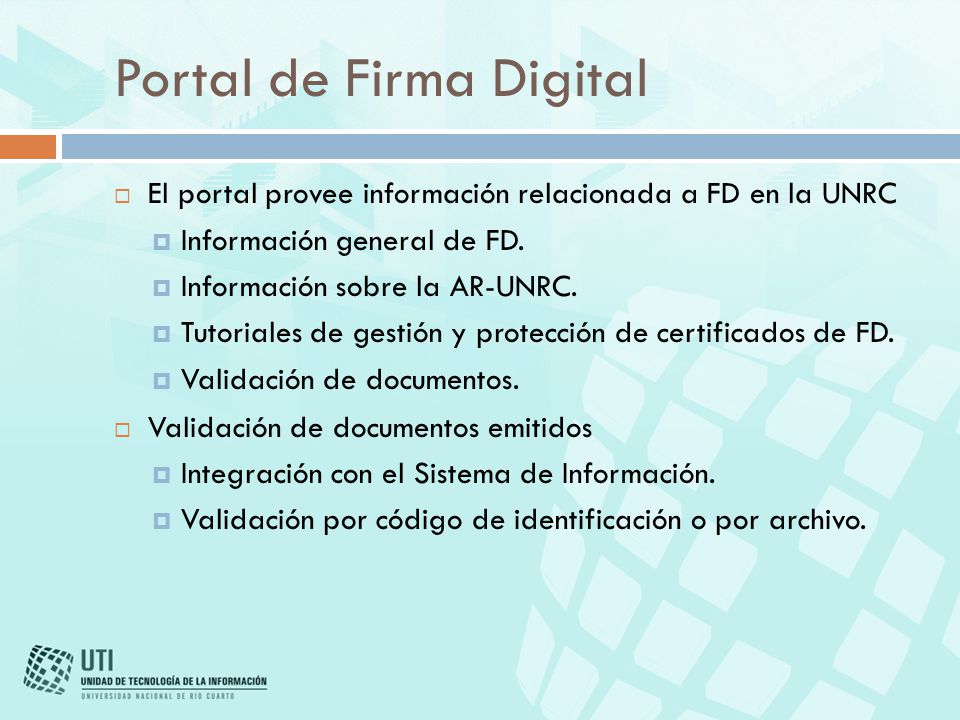 Portal de Firma Digital

El portal provee información relacionada a FD en la UNRC

Información general de FD.

Información sobre la AR-UNRC.

Tutoriales de gestión y protección de certificados de FD.

Validación de documentos.

Validación de documentos emitidos

Integración con el Sistema de Información.

Validación por código de identificación o por archivo.

UTI
UNIDAD DE TECNOLOGÍA DE LA INFORMACIÓN
UNIVERSIDAD NACIONAL DE RIO CUARTO